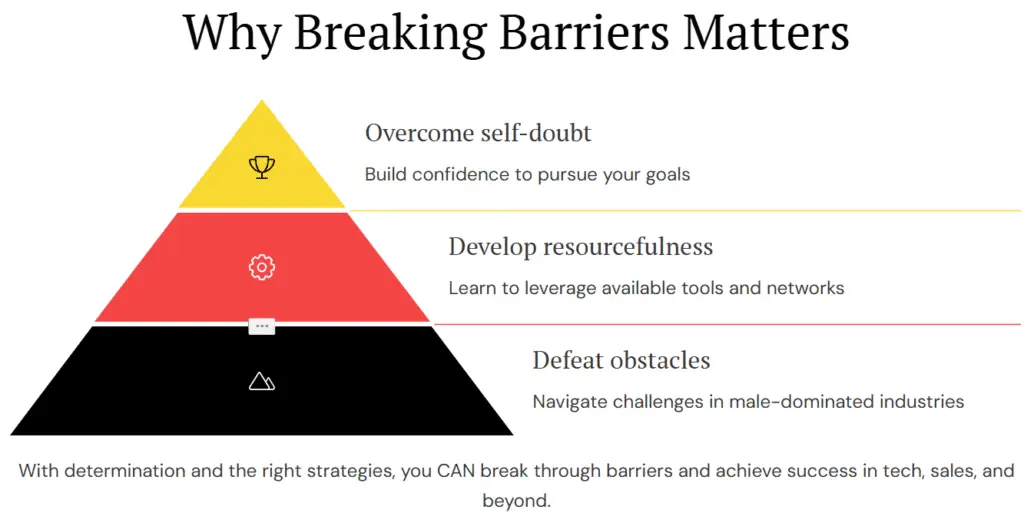 Why Breaking Barriers Matters

Overcome self-doubt

Build confidence to pursue your goals

Develop resourcefulness

Learn to leverage available tools and networks

Defeat obstacles

Navigate challenges in male-dominated industries

With determination and the right strategies, you CAN break through barriers and achieve success in tech, sales, and beyond.